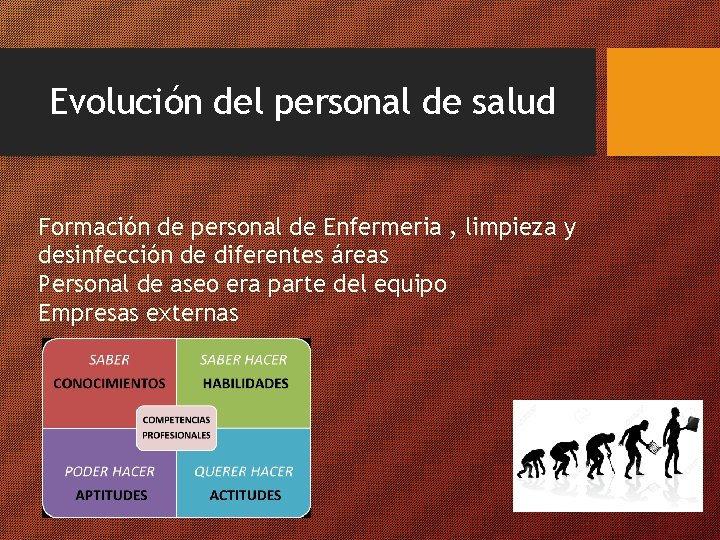 Evolución del personal de salud

Formación de personal de Enfermeria , limpieza y desinfección de diferentes áreas
Personal de aseo era parte del equipo
Empresas externas

SABER
CONOCIMIENTOS

SABER HACER
HABILIDADES

COMPETENCIAS PROFESIONALES

PODER HACER
APTITUDES

QUERER HACER
ACTITUDES